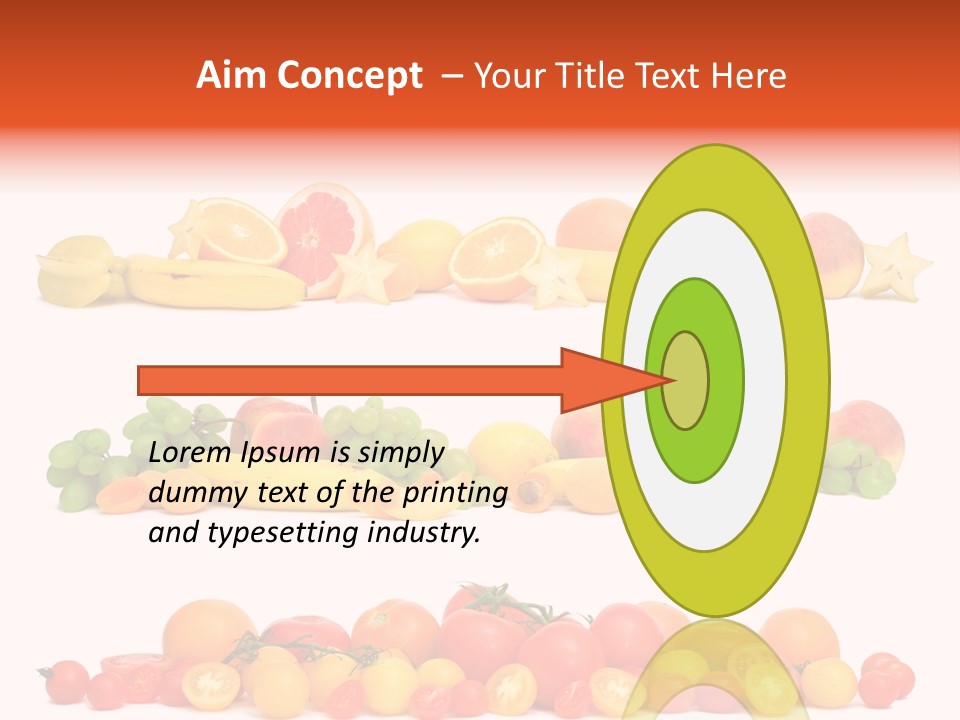 Aim Concept – Your Title Text Here

Lorem Ipsum is simply dummy text of the printing and typesetting industry.